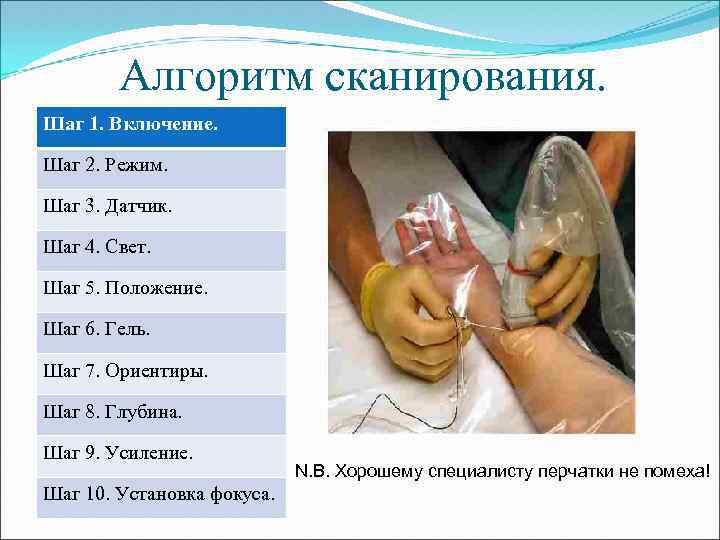 Алгоритм сканирования.

| Шаг 1. Включение. |
|---|
| Шаг 2. Режим. |
| Шаг 3. Датчик. |
| Шаг 4. Свет. |
| Шаг 5. Положение. |
| Шаг 6. Гель. |
| Шаг 7. Ориентиры. |
| Шаг 8. Глубина. |
| Шаг 9. Усиление. |
| Шаг 10. Установка фокуса. |

N.B. Хорошему специалисту перчатки не помеха!